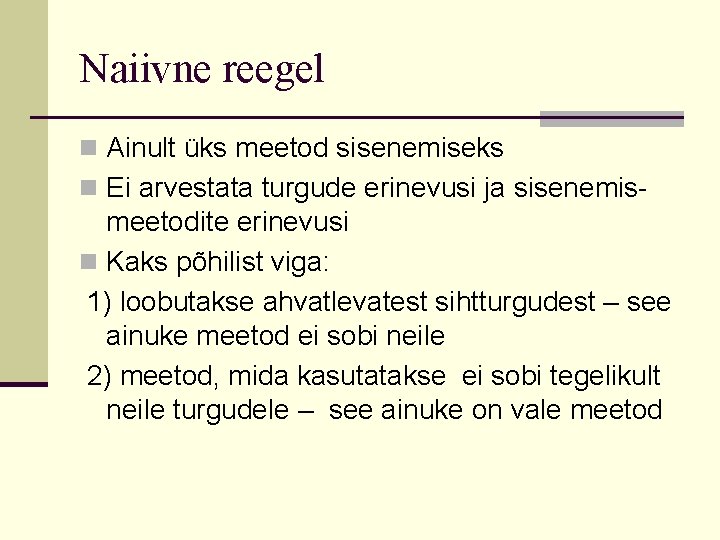 Naiivne reegel

Ainult üks meetod sisenemiseks

Ei arvestata turgude erinevusi ja sisenemismeetodite erinevusi

Kaks põhilist viga:

1) loobutakse ahvatlevatest sihtturgudest – see ainuke meetod ei sobi neile

2) meetod, mida kasutatakse ei sobi tegelikult neile turgudele – see ainuke on vale meetod